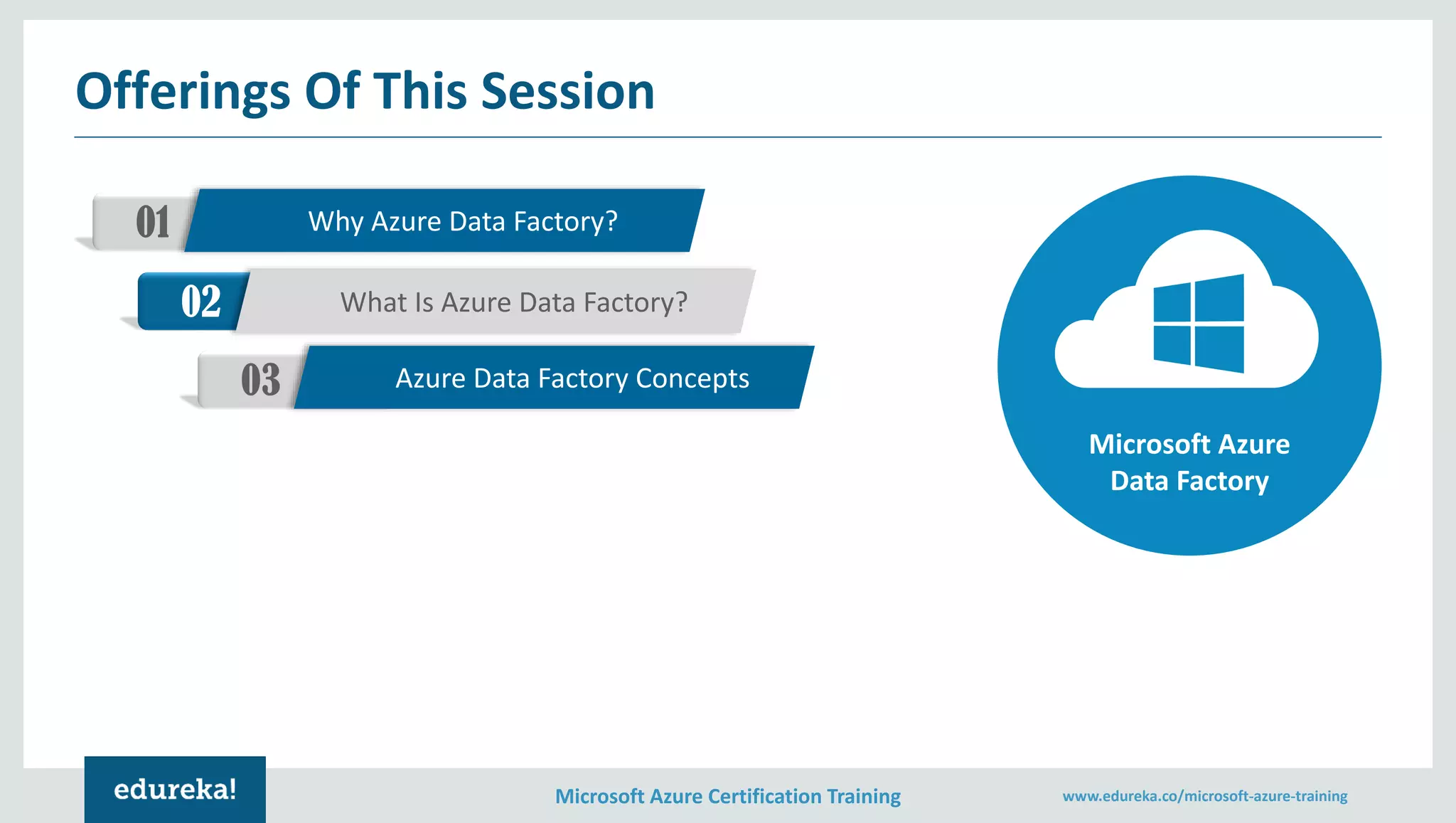 Offerings Of This Session

01 Why Azure Data Factory?

02 What Is Azure Data Factory?

03 Azure Data Factory Concepts

Microsoft Azure Data Factory

edureka!

Microsoft Azure Certification Training

www.edureka.co/microsoft-azure-training